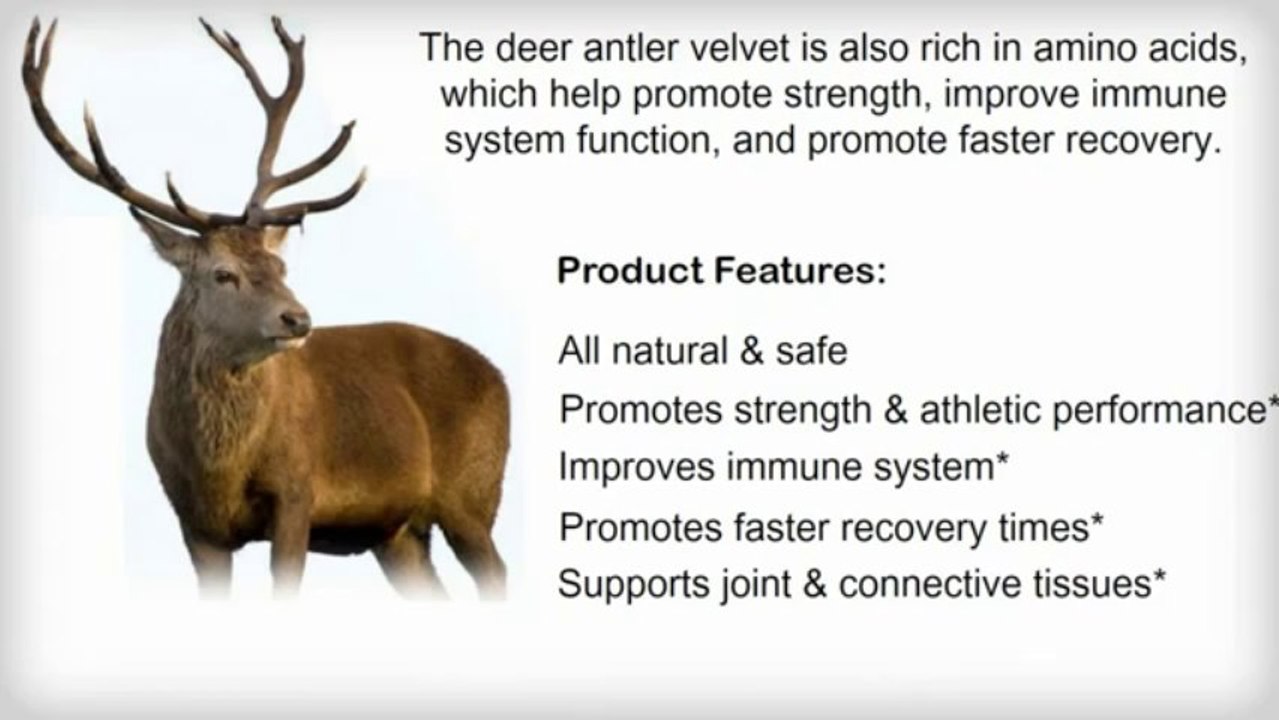 The deer antler velvet is also rich in amino acids, which help promote strength, improve immune system function, and promote faster recovery.

Product Features:

All natural & safe

Promotes strength & athletic performance*

Improves immune system*

Promotes faster recovery times*

Supports joint & connective tissues*